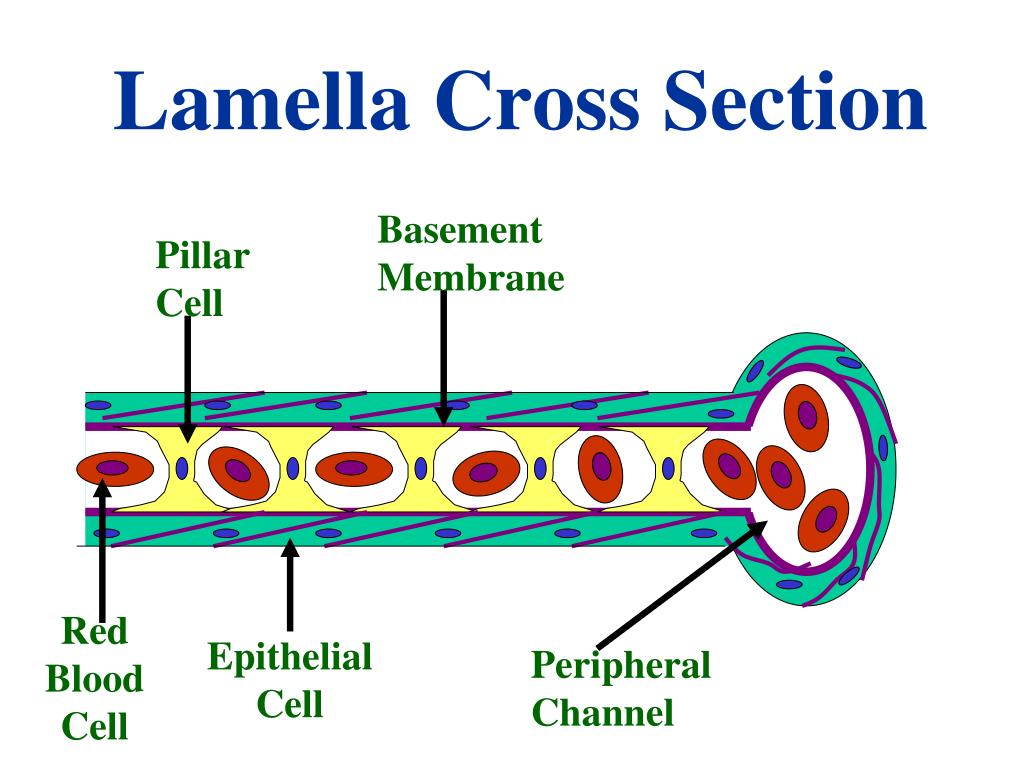 Lamella Cross Section

Pillar Cell

Basement Membrane

Red Blood Cell

Epithelial Cell

Peripheral Channel